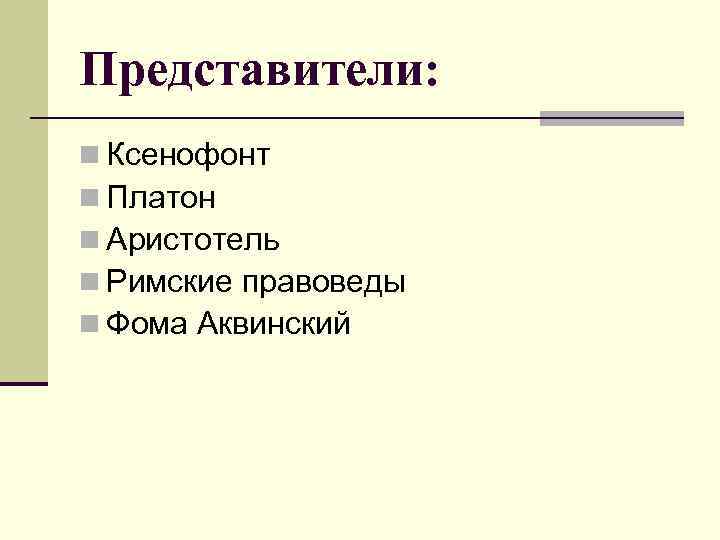 Представители:

Ксенофонт
Платон
Аристотель
Римские правоведы
Фома Аквинский